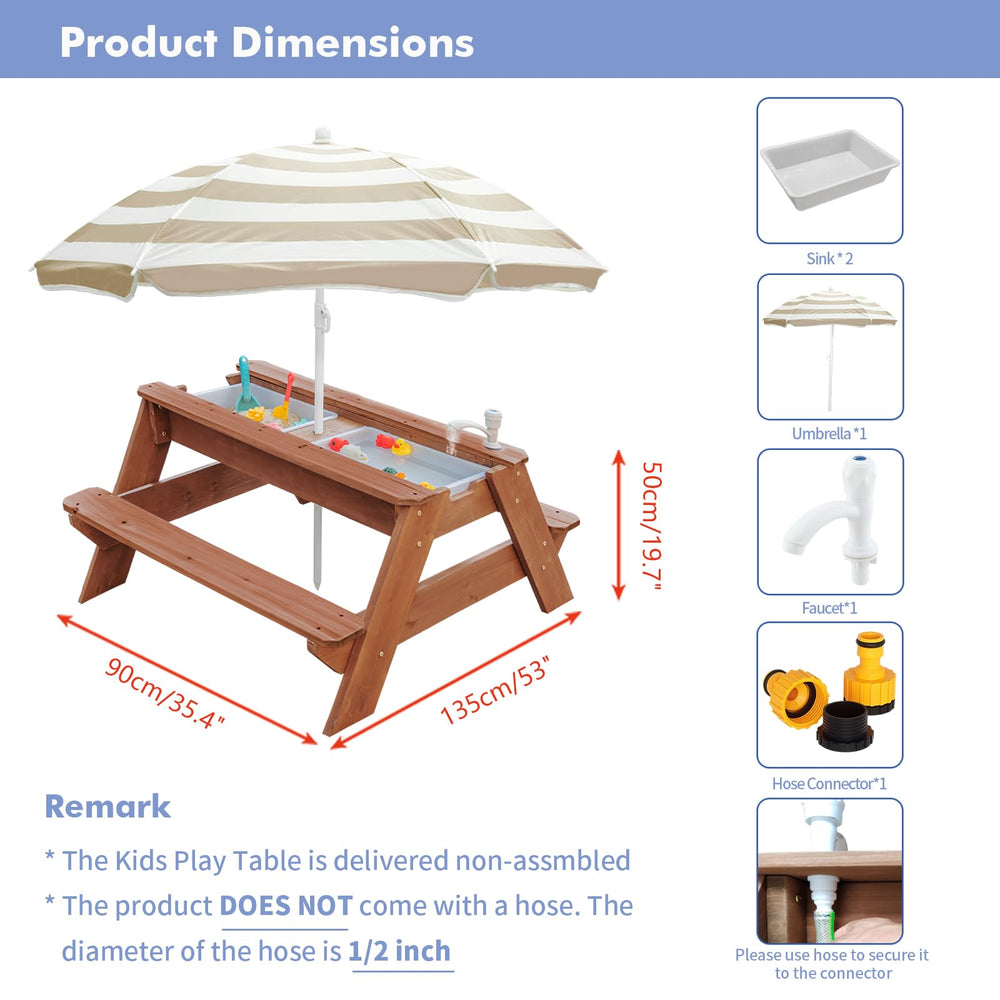 Product Dimensions

50cm/19.7"

90cm/35.4"

135cm/53"

Sink*2

Umbrella*1

Faucet*1

Hose Connector*1

Please use hose to secure it to the connector

Remark

* The Kids Play Table is delivered non-assmbled

* The product DOES NOT come with a hose. The diameter of the hose is 1/2 inch